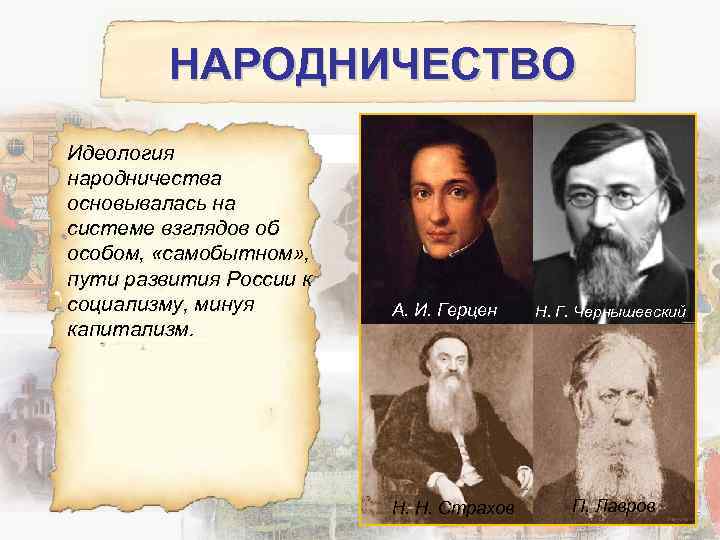 НАРОДНИЧЕСТВО

Идеология народничества основывалась на системе взглядов об особом, «самобытном», пути развития России к социализму, минуя капитализм.

А. И. Герцен

Н. Г. Чернышевский

Н. Н. Страхов

П. Лавров